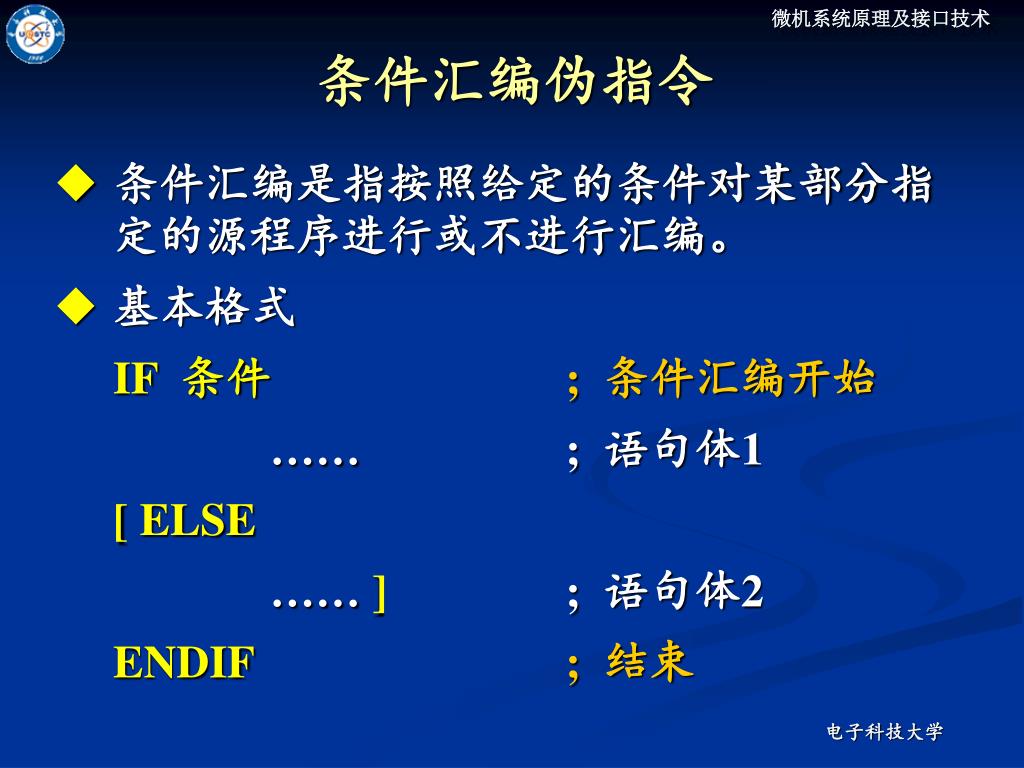 微机系统原理及接口技术

条件汇编伪指令

◆ 条件汇编是指按照给定的条件对某部分指定的源程序进行或不进行汇编。

◆ 基本格式

IF 条件 ; 条件汇编开始

…… ; 语句体1

[ ELSE

…… ] ; 语句体2

ENDIF ; 结束

电子科技大学